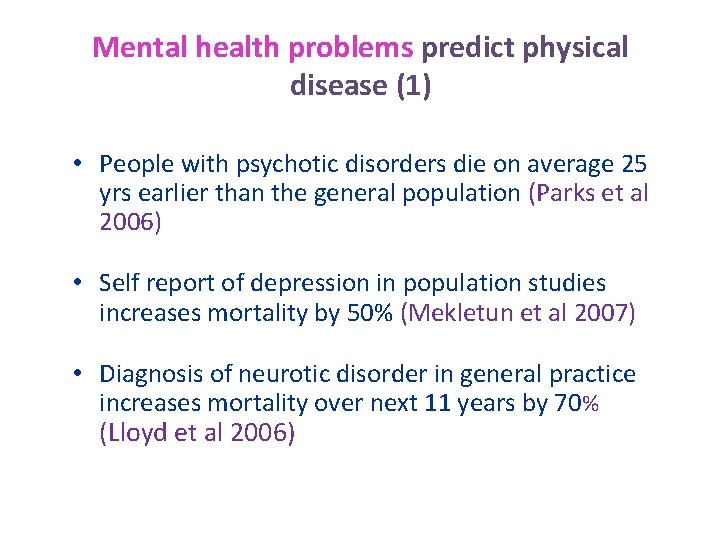 Mental health problems predict physical disease (1)

• People with psychotic disorders die on average 25 yrs earlier than the general population (Parks et al 2006)

• Self report of depression in population studies increases mortality by 50% (Mekletun et al 2007)

• Diagnosis of neurotic disorder in general practice increases mortality over next 11 years by 70% (Lloyd et al 2006)